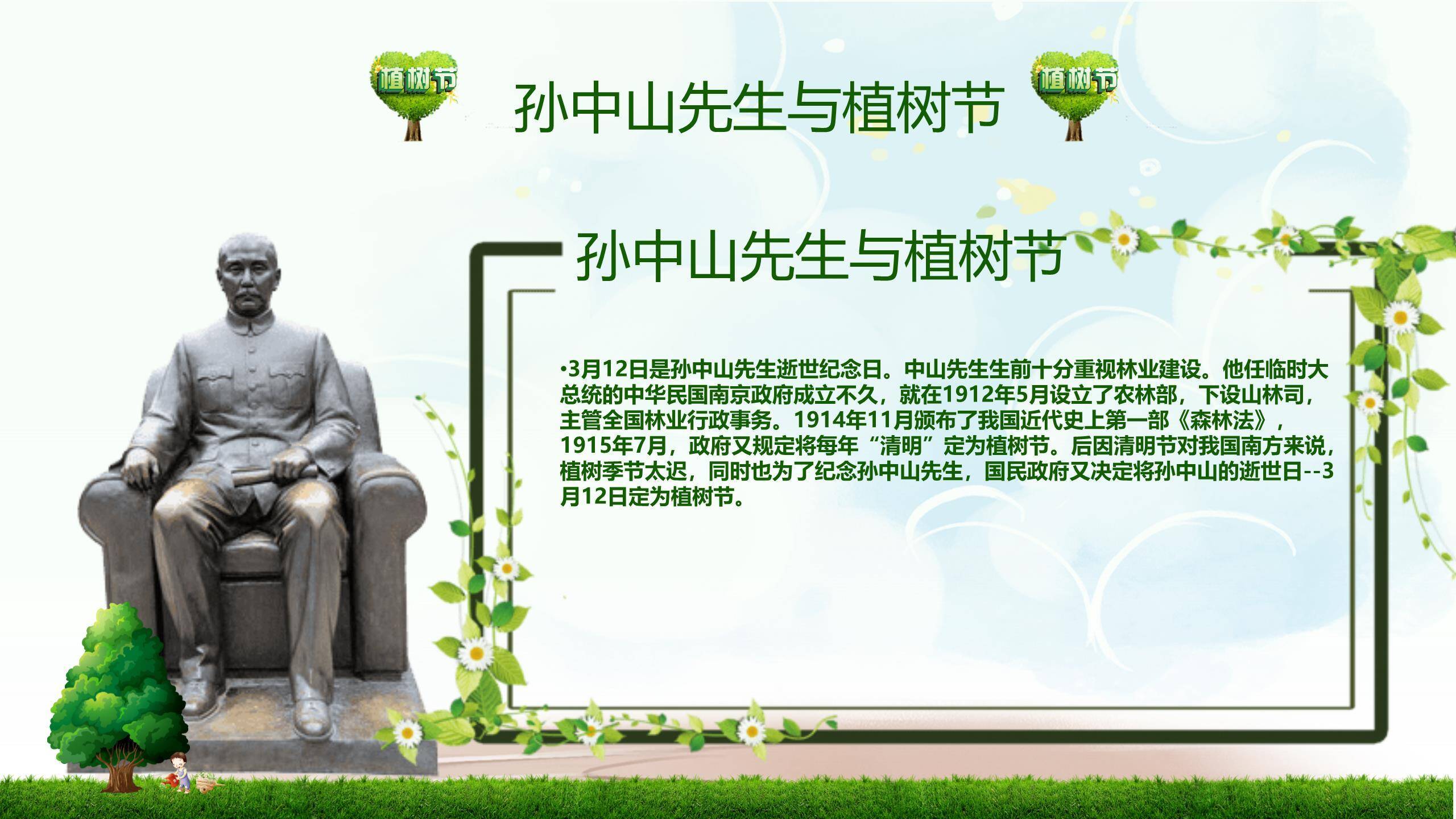 植树节

孙中山先生与植树节

植树节

孙中山先生与植树节

•3月12日是孙中山先生逝世纪念日。中山先生生前十分重视林业建设。他任临时大总统的中华民国南京政府成立不久，就在1912年5月设立了农林部，下设山林司，主管全国林业行政事务。1914年11月颁布了我国近代史上第一部《森林法》，1915年7月，政府又规定将每年“清明”定为植树节。后因清明节对我国南方来说，植树季节太迟，同时也为了纪念孙中山先生，国民政府又决定将孙中山的逝世日--3月12日定为植树节。